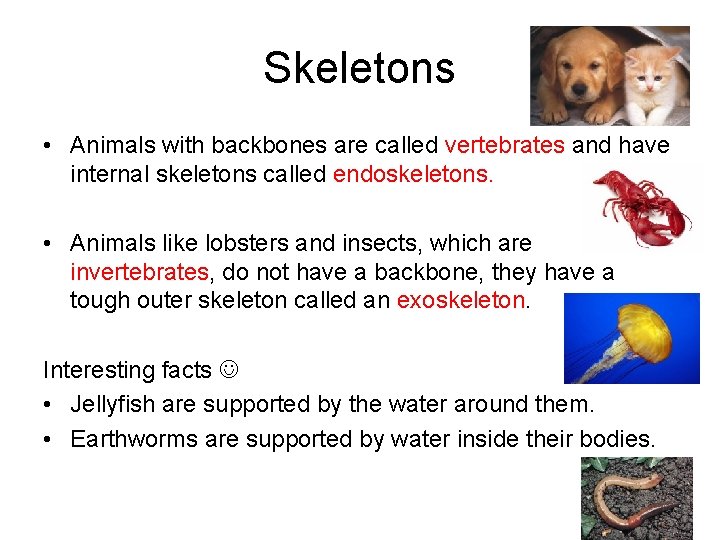 Skeletons

• Animals with backbones are called vertebrates and have internal skeletons called endoskeletons.

• Animals like lobsters and insects, which are invertebrates, do not have a backbone, they have a tough outer skeleton called an exoskeleton.

Interesting facts ☺
• Jellyfish are supported by the water around them.
• Earthworms are supported by water inside their bodies.